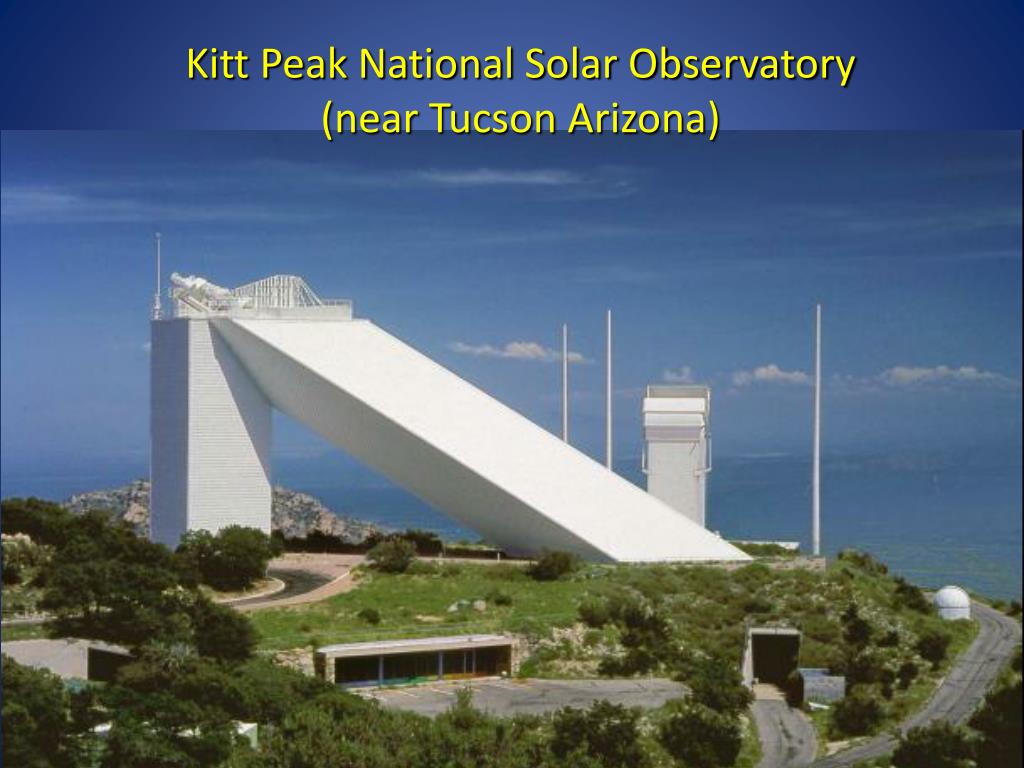 Kitt Peak National Solar Observatory
(near Tucson Arizona)